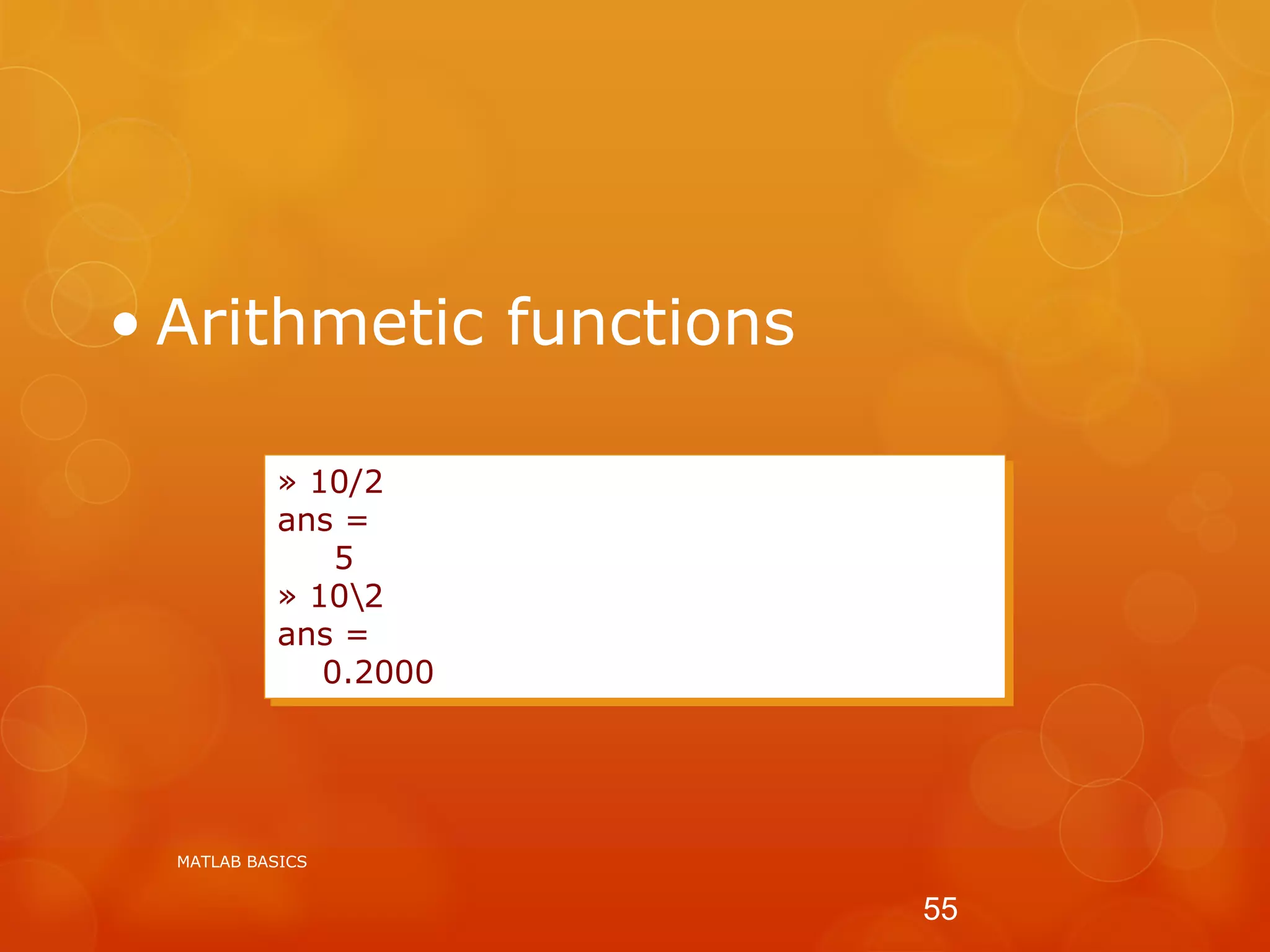 • Arithmetic functions

» 10/2
ans =
5
» 10\2
ans =
0.2000

MATLAB BASICS

55